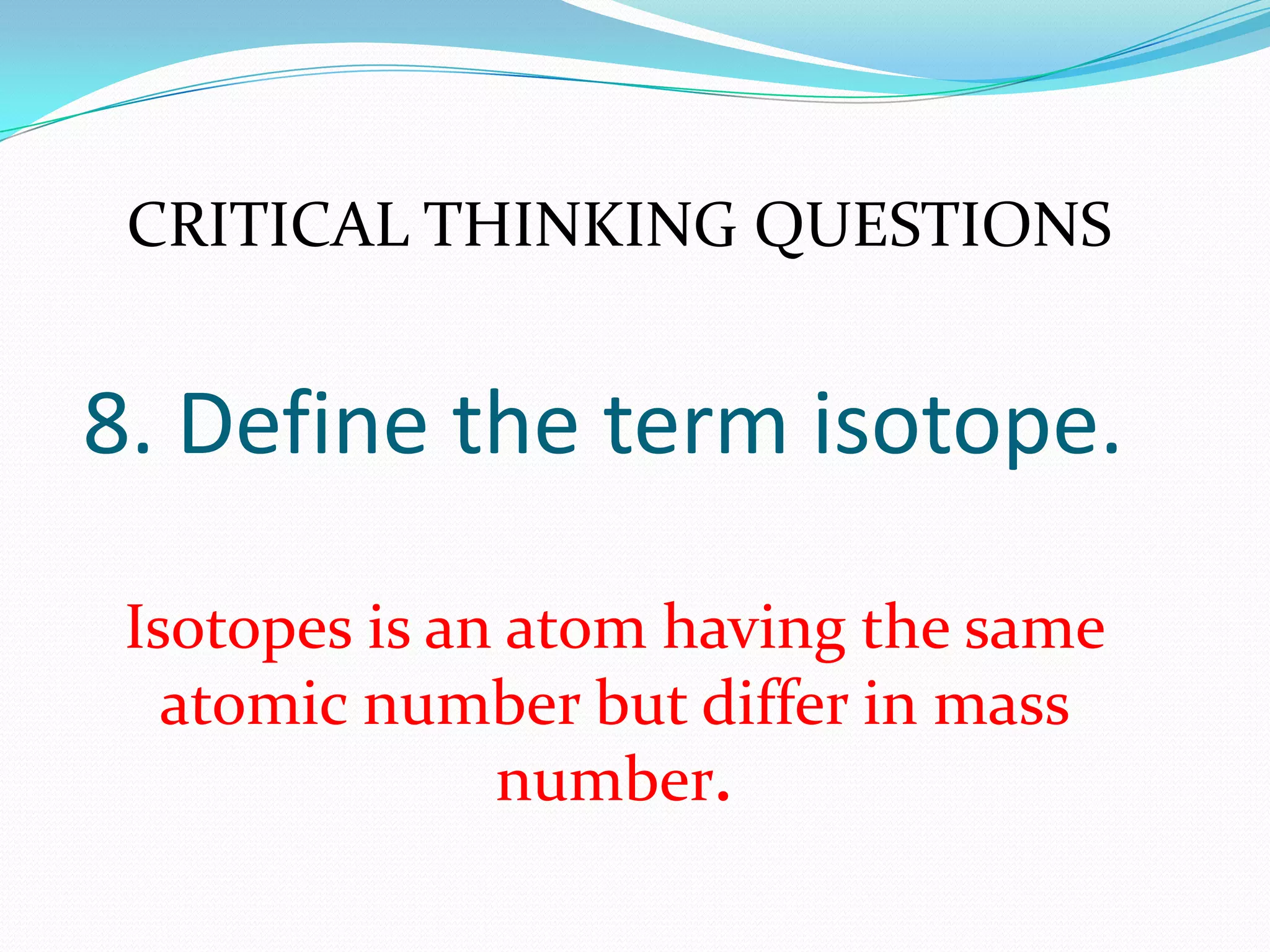 CRITICAL THINKING QUESTIONS

8. Define the term isotope.

Isotopes is an atom having the same atomic number but differ in mass number.